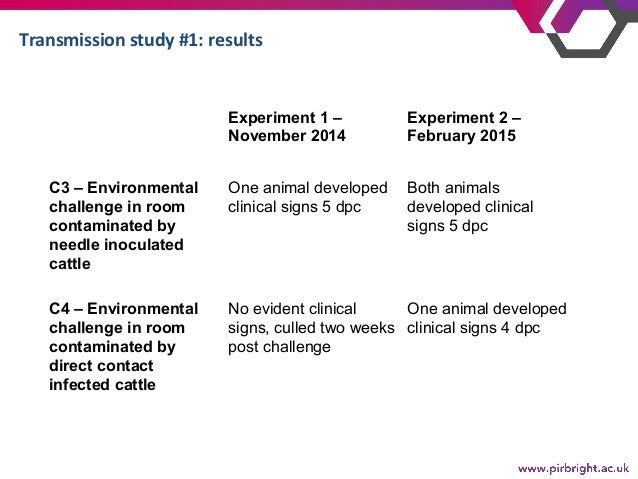 Transmission study #1: results

| | Experiment 1 – November 2014 | Experiment 2 – February 2015 |
|---|---|---|
| C3 – Environmental challenge in room contaminated by needle inoculated cattle | One animal developed clinical signs 5 dpc | Both animals developed clinical signs 5 dpc |
| C4 – Environmental challenge in room contaminated by direct contact infected cattle | No evident clinical signs, culled two weeks post challenge | One animal developed clinical signs 4 dpc |

www.pirbright.ac.uk